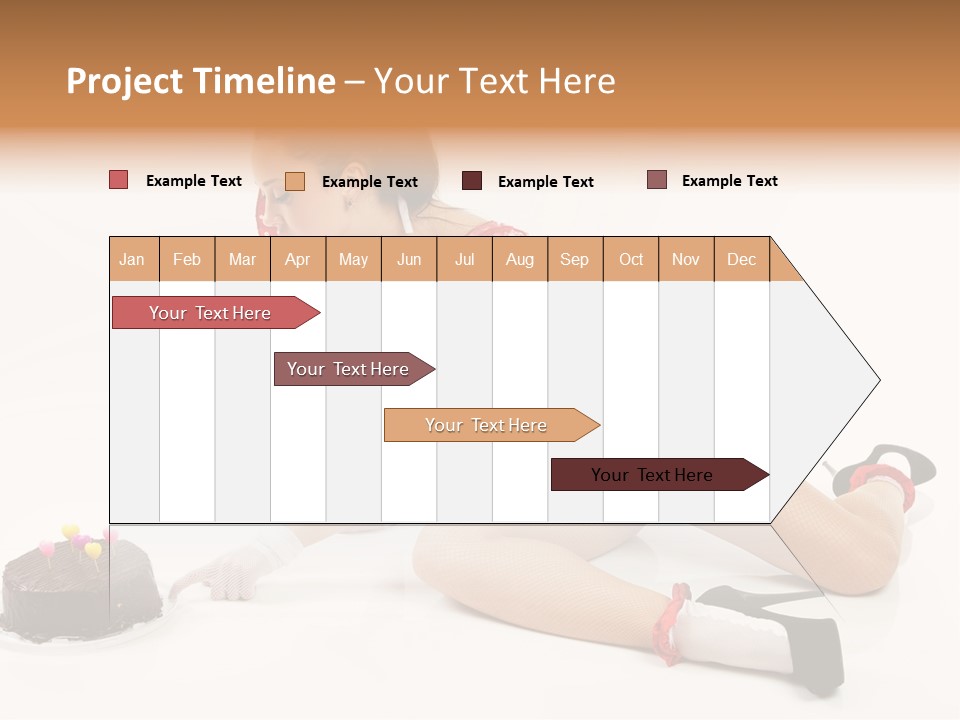 Project Timeline – Your Text Here

Example Text Example Text Example Text Example Text

| Jan | Feb | Mar | Apr | May | Jun | Jul | Aug | Sep | Oct | Nov | Dec |
|---|---|---|---|---|---|---|---|---|---|---|---|

Your Text Here

Your Text Here

Your Text Here

Your Text Here